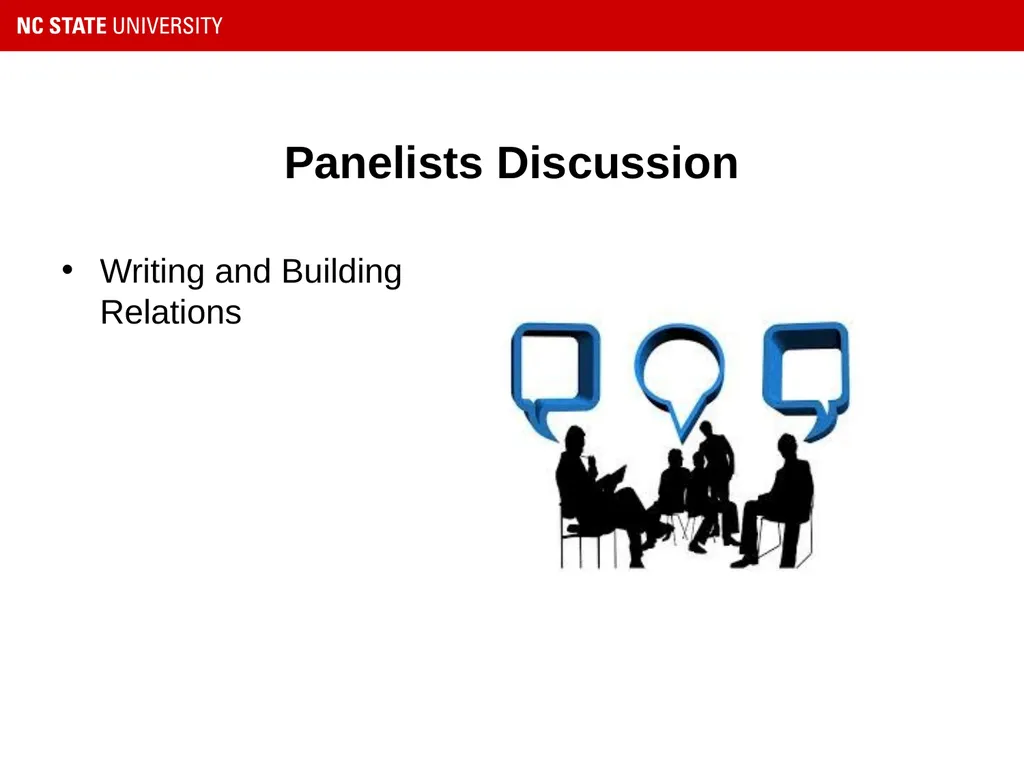 NC STATE UNIVERSITY

Panelists Discussion

• Writing and Building Relations